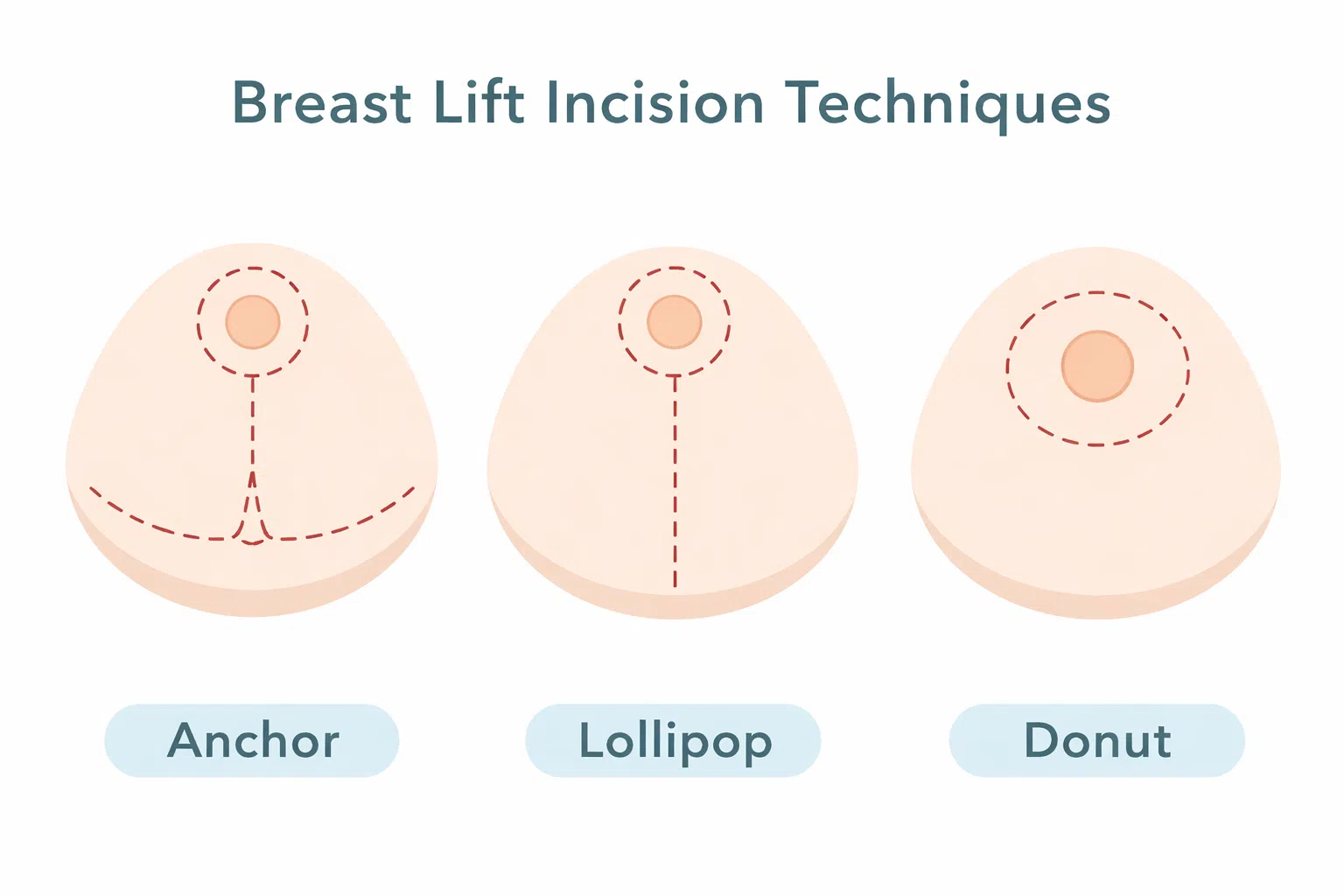 Breast Lift Incision Techniques

Anchor

Lollipop

Donut